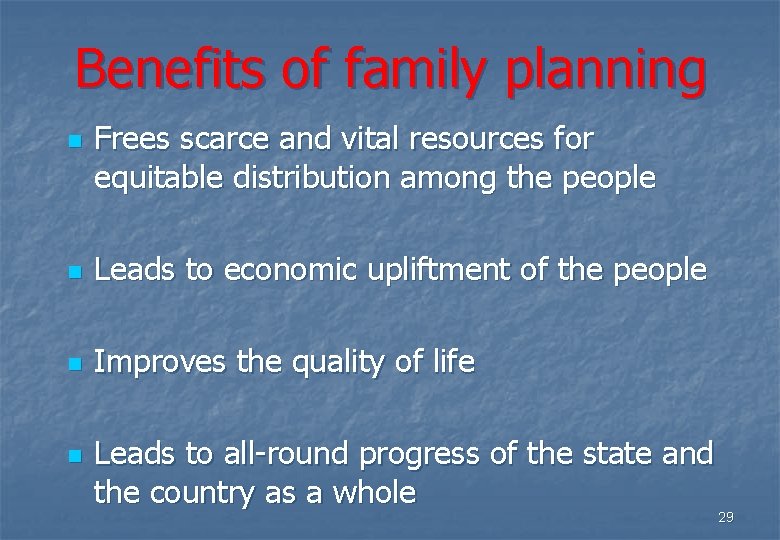 Benefits of family planning

- Frees scarce and vital resources for equitable distribution among the people

- Leads to economic upliftment of the people

- Improves the quality of life

- Leads to all-round progress of the state and the country as a whole

29